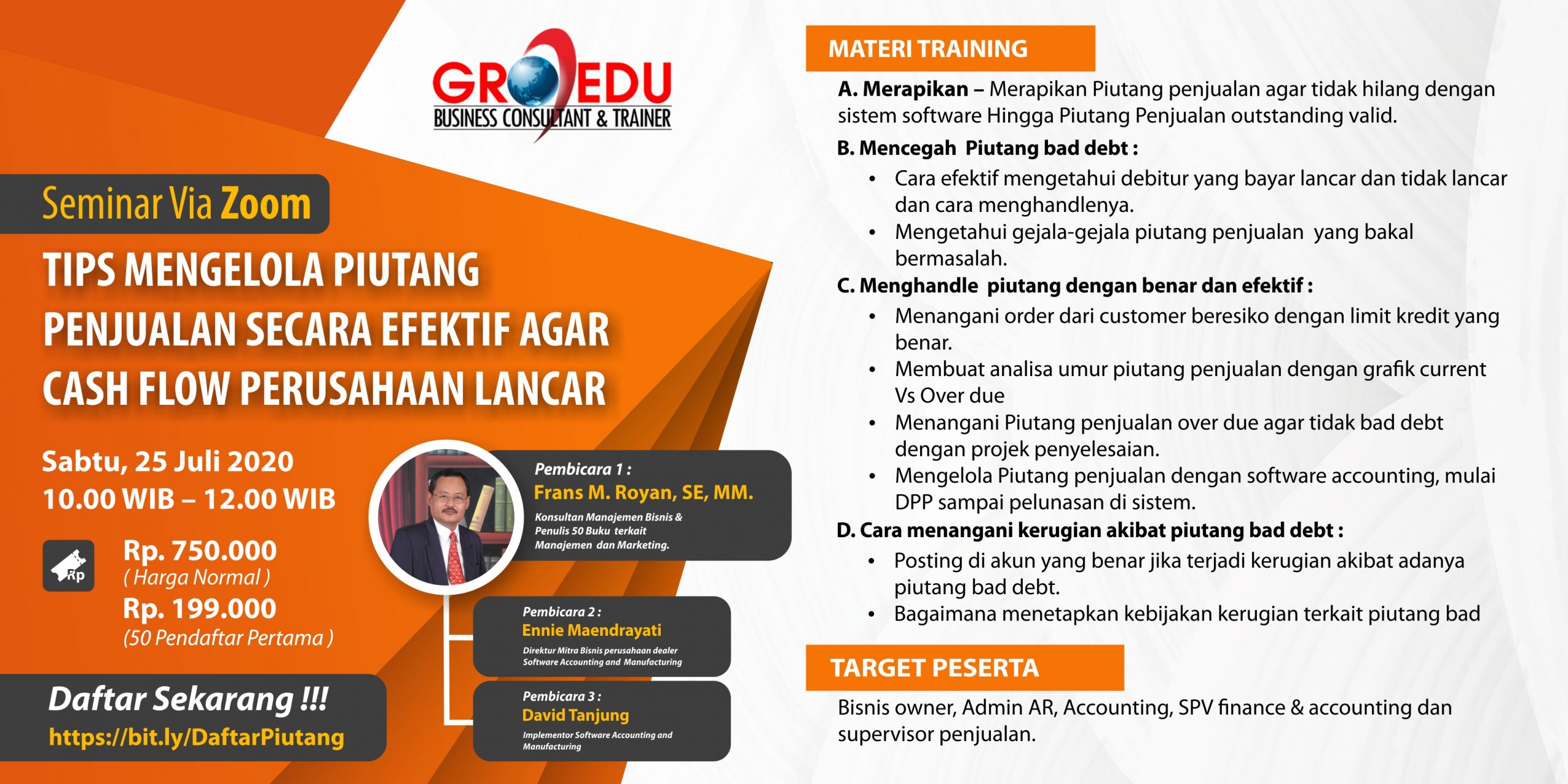 GROEDU
BUSINESS CONSULTANT & TRAINER

Seminar Via Zoom

TIPS MENGELOLA PIUTANG PENJUALAN SECARA EFEKTIF AGAR CASH FLOW PERUSAHAAN LANCAR

Sabtu, 25 Juli 2020
10.00 WIB – 12.00 WIB

Rp
Rp. 750.000
( Harga Normal )
Rp. 199.000
(50 Pendaftar Pertama )

Daftar Sekarang !!!
https://bit.ly/DaftarPiutang

Pembicara 1 :
Frans M. Royan, SE, MM.
Konsultan Manajemen Bisnis & Penulis 50 Buku terkait Manajemen dan Marketing.

Pembicara 2 :
Ennie Maendrayati
Direktur Mitra Bisnis perusahaan dealer Software Accounting and Manufacturing

Pembicara 3 :
David Tanjung
Implementor Software Accounting and Manufacturing

MATERI TRAINING

A. Merapikan – Merapikan Piutang penjualan agar tidak hilang dengan sistem software Hingga Piutang Penjualan outstanding valid.

B. Mencegah Piutang bad debt :
• Cara efektif mengetahui debitur yang bayar lancar dan tidak lancar dan cara menghandlenya.
• Mengetahui gejala-gejala piutang penjualan yang bakal bermasalah.

C. Menghandle piutang dengan benar dan efektif :
• Menangani order dari customer beresiko dengan limit kredit yang benar.
• Membuat analisa umur piutang penjualan dengan grafik current Vs Over due
• Menangani Piutang penjualan over due agar tidak bad debt dengan projek penyelesaian.
• Mengelola Piutang penjualan dengan software accounting, mulai DPP sampai pelunasan di sistem.

D. Cara menangani kerugian akibat piutang bad debt :
• Posting di akun yang benar jika terjadi kerugian akibat adanya piutang bad debt.
• Bagaimana menetapkan kebijakan kerugian terkait piutang bad

TARGET PESERTA

Bisnis owner, Admin AR, Accounting, SPV finance & accounting dan supervisor penjualan.